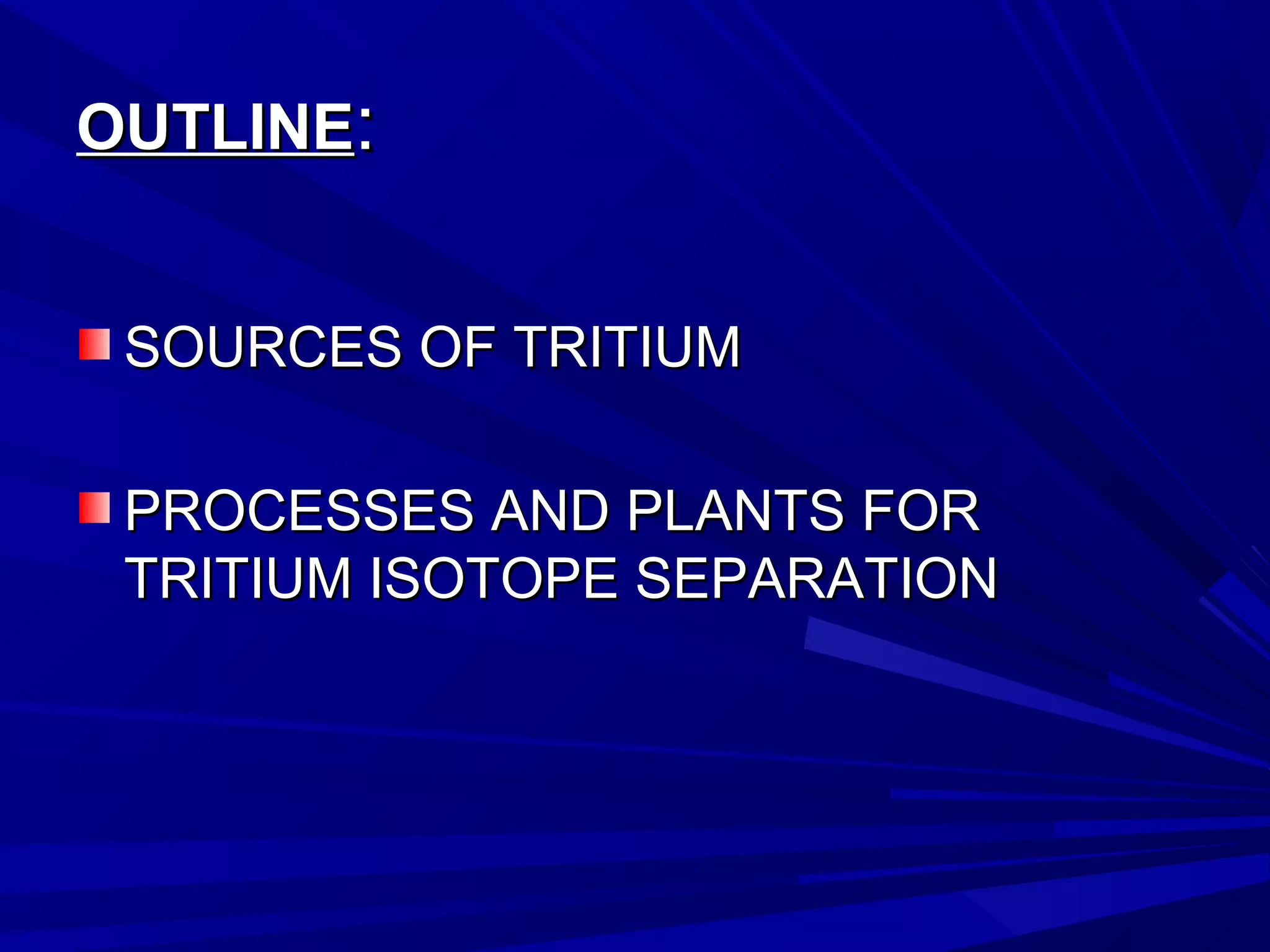 OUTLINE:

SOURCES OF TRITIUM

PROCESSES AND PLANTS FOR TRITIUM ISOTOPE SEPARATION